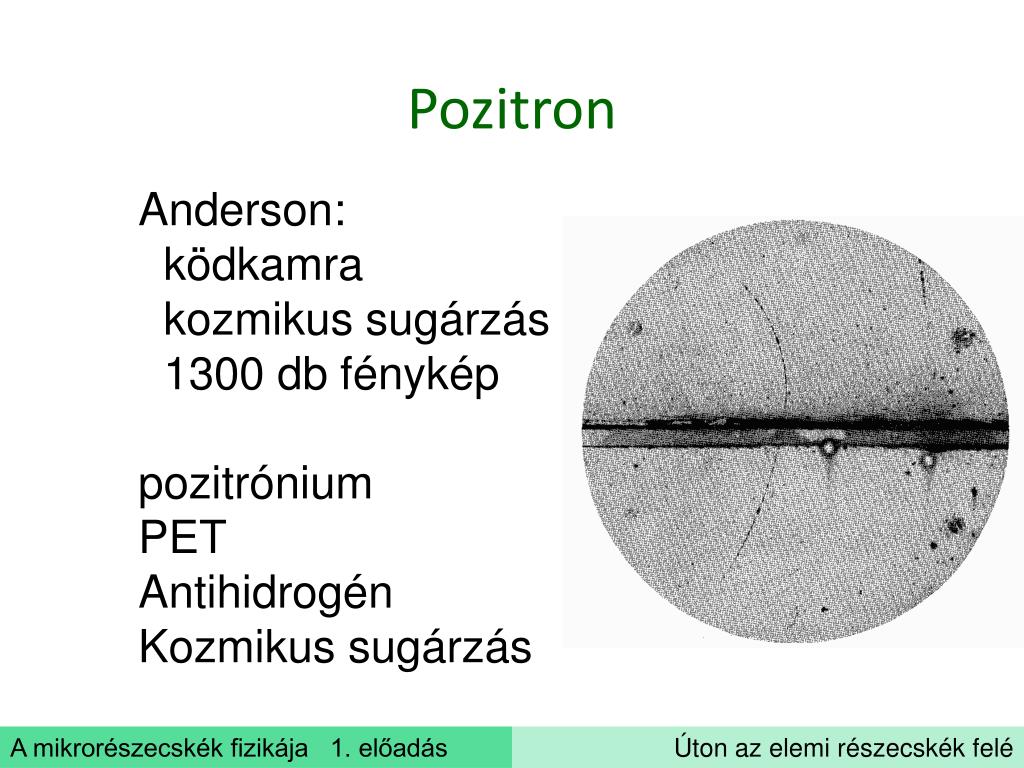 Pozitron

Anderson:
ködkamra
kozmikus sugárzás
1300 db fénykép

pozitrónium
PET
Antihidrogén
Kozmikus sugárzás

A mikrorészecskék fizikája 1. előadás

Úton az elemi részecskék felé